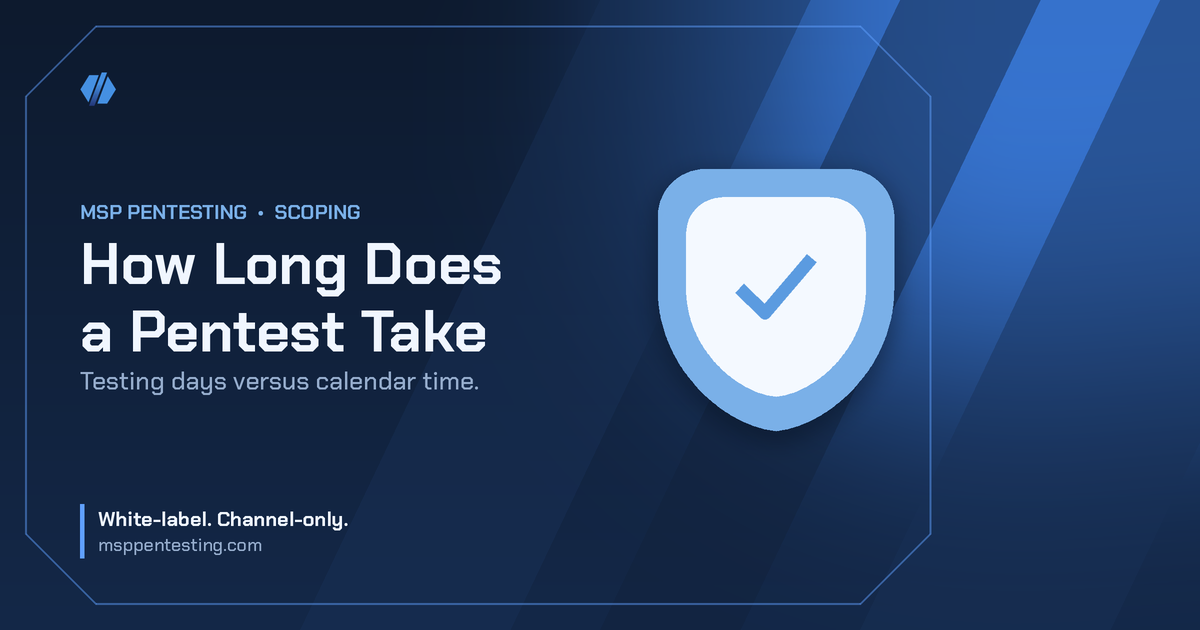 MSP PENTESTING • SCOPING

How Long Does a Pentest Take

Testing days versus calendar time.

White-label. Channel-only.

msppentesting.com